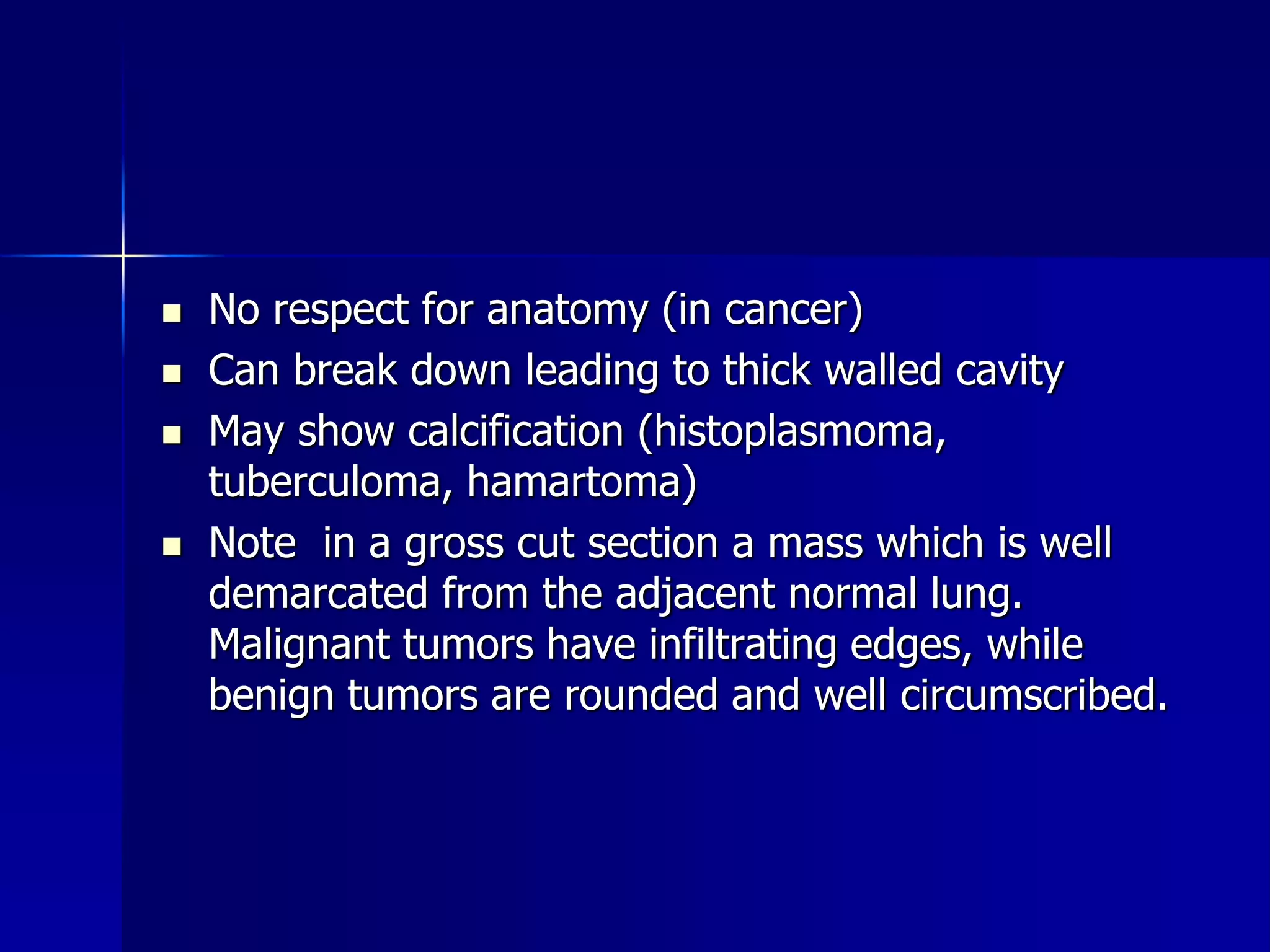 - No respect for anatomy (in cancer)
- Can break down leading to thick walled cavity
- May show calcification (histoplasmoma, tuberculoma, hamartoma)
- Note  in a gross cut section a mass which is well demarcated from the adjacent normal lung. Malignant tumors have infiltrating edges, while benign tumors are rounded and well circumscribed.